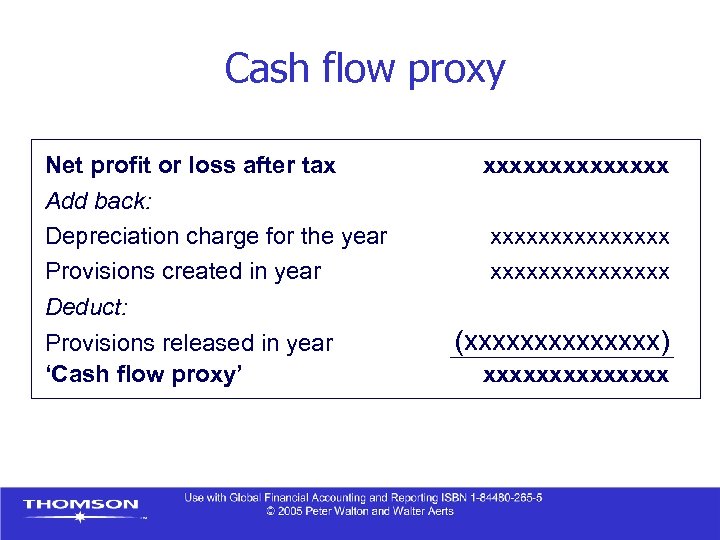 Cash flow proxy

| | |
|---|---|
| **Net profit or loss after tax** | **xxxxxxxxxxxxxx** |
| *Add back:* | |
| Depreciation charge for the year | xxxxxxxxxxxxxxx |
| Provisions created in year | xxxxxxxxxxxxxxx |
| *Deduct:* | |
| Provisions released in year | (xxxxxxxxxxxxxx) |
| **'Cash flow proxy'** | **xxxxxxxxxxxxxx** |

THOMSON

Use with Global Financial Accounting and Reporting ISBN 1-84480-265-5
© 2005 Peter Walton and Walter Aerts